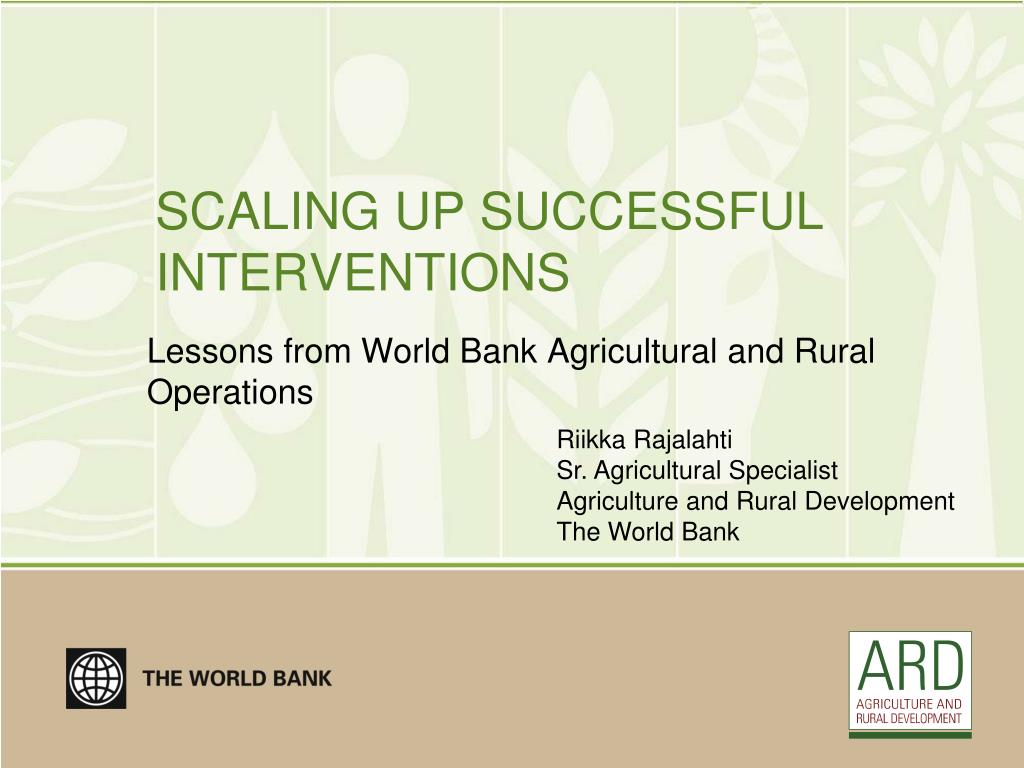 SCALING UP SUCCESSFUL INTERVENTIONS

Lessons from World Bank Agricultural and Rural Operations

Riikka Rajalahti
Sr. Agricultural Specialist
Agriculture and Rural Development
The World Bank

THE WORLD BANK

ARD
AGRICULTURE AND RURAL DEVELOPMENT